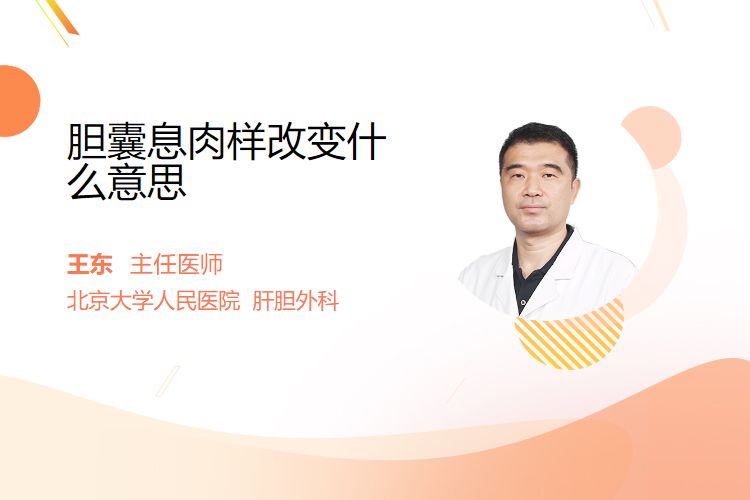 胆囊息肉样改变什么意思

王东 主任医师

北京大学人民医院 肝胆外科